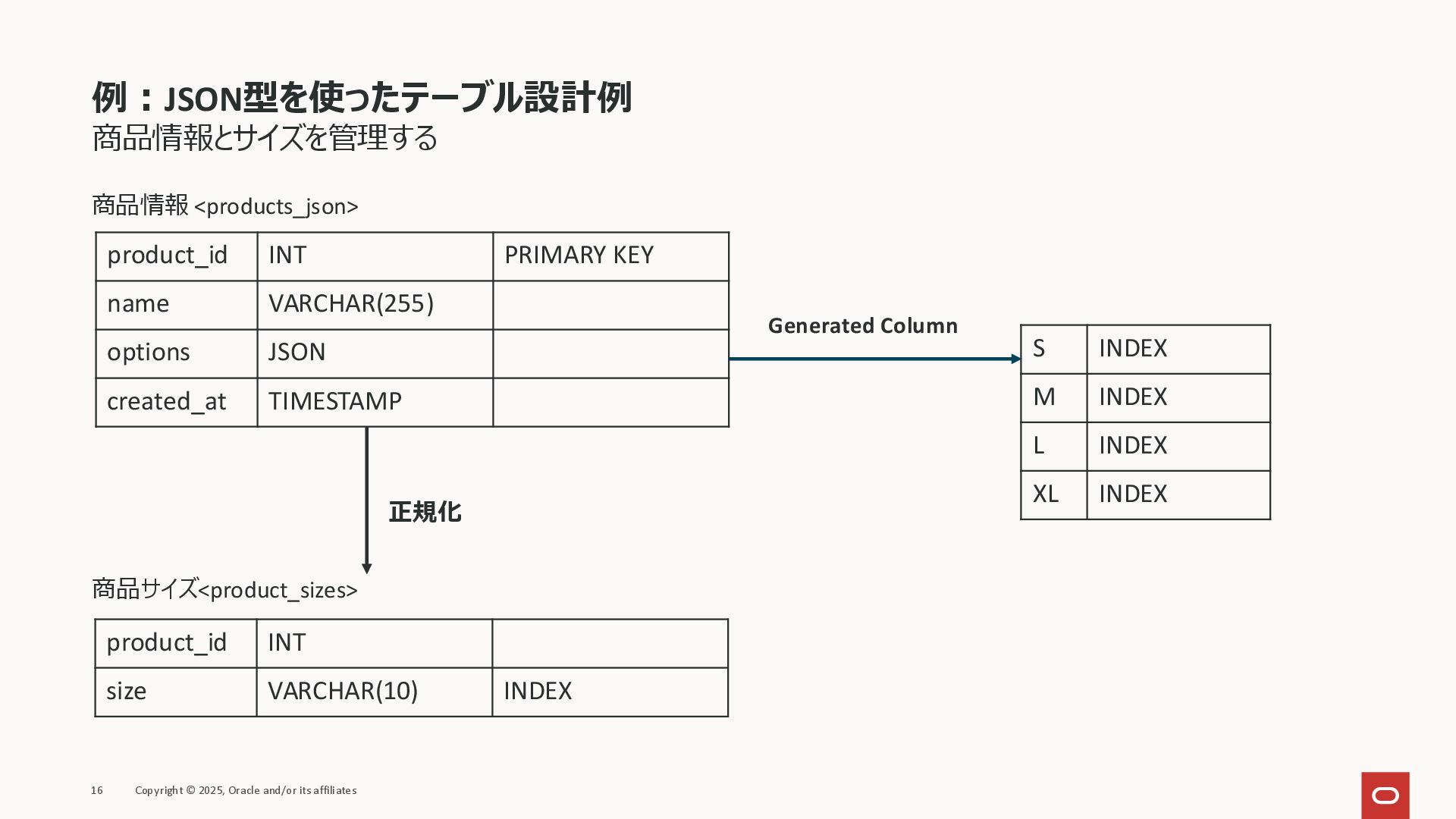 例：JSON型を使ったテーブル設計例
商品情報とサイズを管理する

商品情報 <products_json>

| product_id | INT | PRIMARY KEY |
|---|---|---|
| name | VARCHAR(255) | |
| options | JSON | |
| created_at | TIMESTAMP | |

Generated Column

| S | INDEX |
|---|---|
| M | INDEX |
| L | INDEX |
| XL | INDEX |

正規化

商品サイズ<product_sizes>

| product_id | INT | |
|---|---|---|
| size | VARCHAR(10) | INDEX |

16 Copyright © 2025, Oracle and/or its affiliates